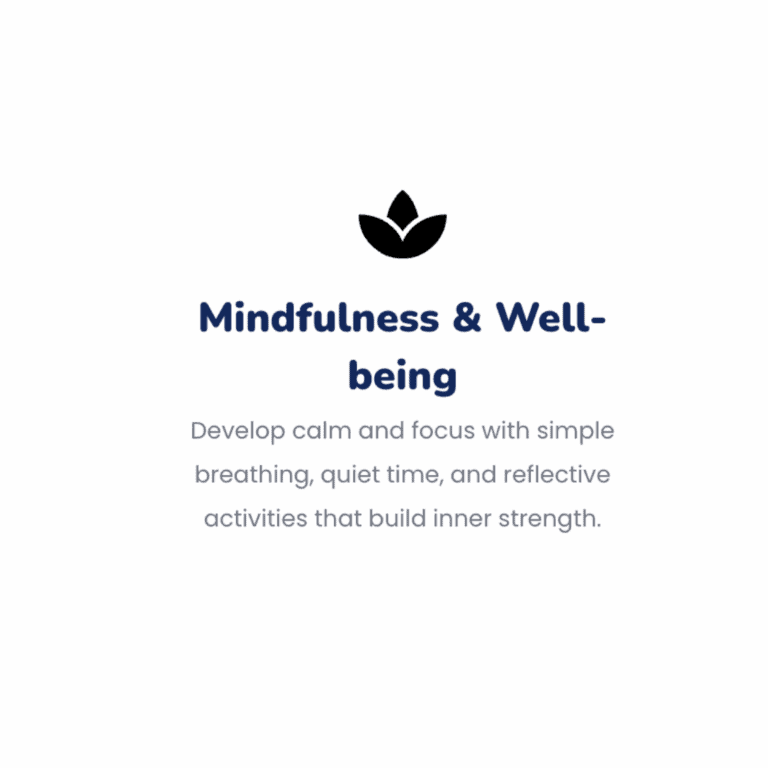 Mindfulness & Well-being

Develop calm and focus with simple breathing, quiet time, and reflective activities that build inner strength.